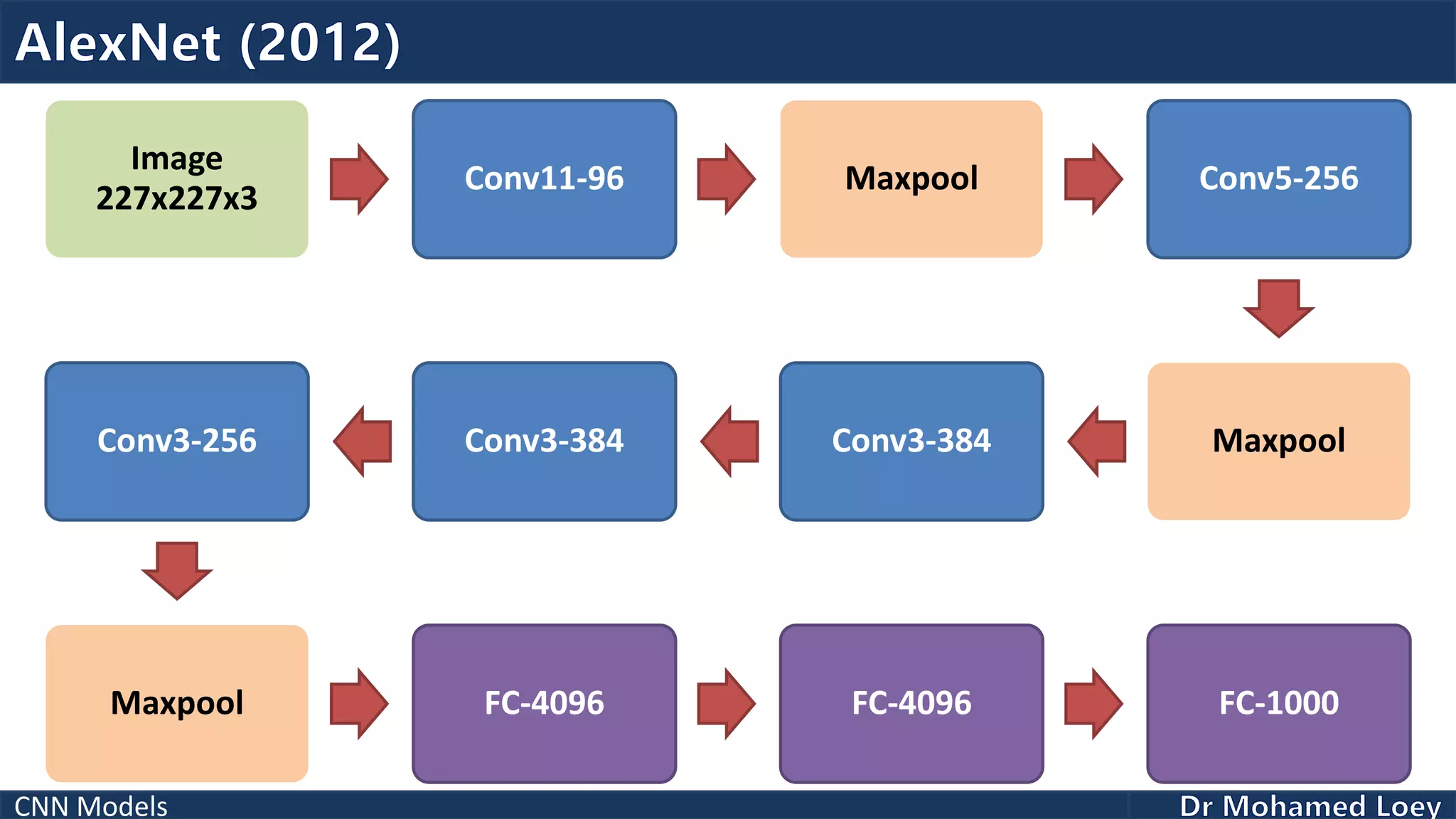 AlexNet (2012)

Image
227x227x3

Conv11-96

Maxpool

Conv5-256

Maxpool

Conv3-384

Conv3-384

Conv3-256

Maxpool

FC-4096

FC-4096

FC-1000

CNN Models

Dr Mohamed Loey